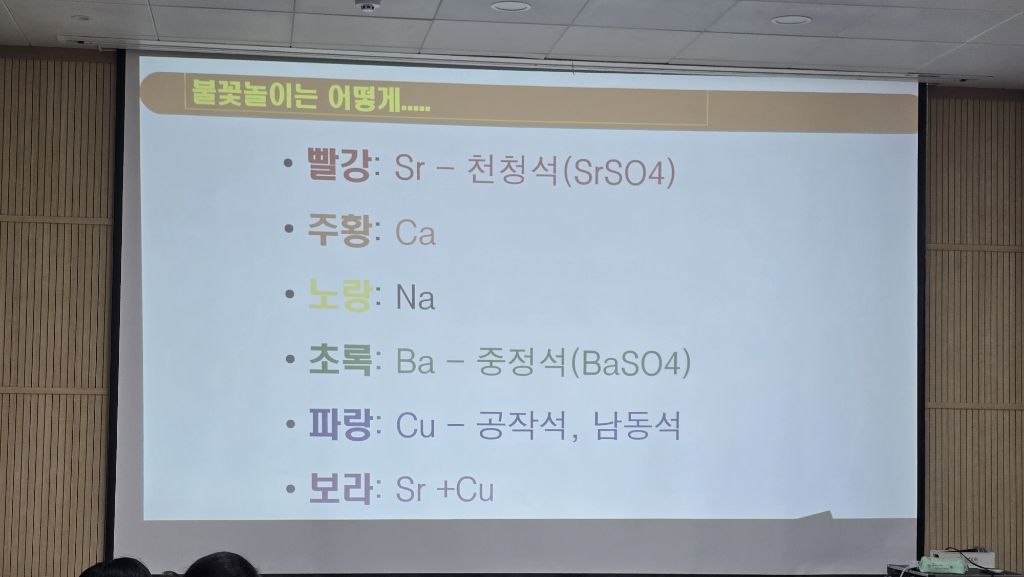 불꽃놀이는 어떻게.....

• 빨강: Sr – 천청석(SrSO4)
• 주황: Ca
• 노랑: Na
• 초록: Ba – 중정석(BaSO4)
• 파랑: Cu – 공작석, 남동석
• 보라: Sr +Cu